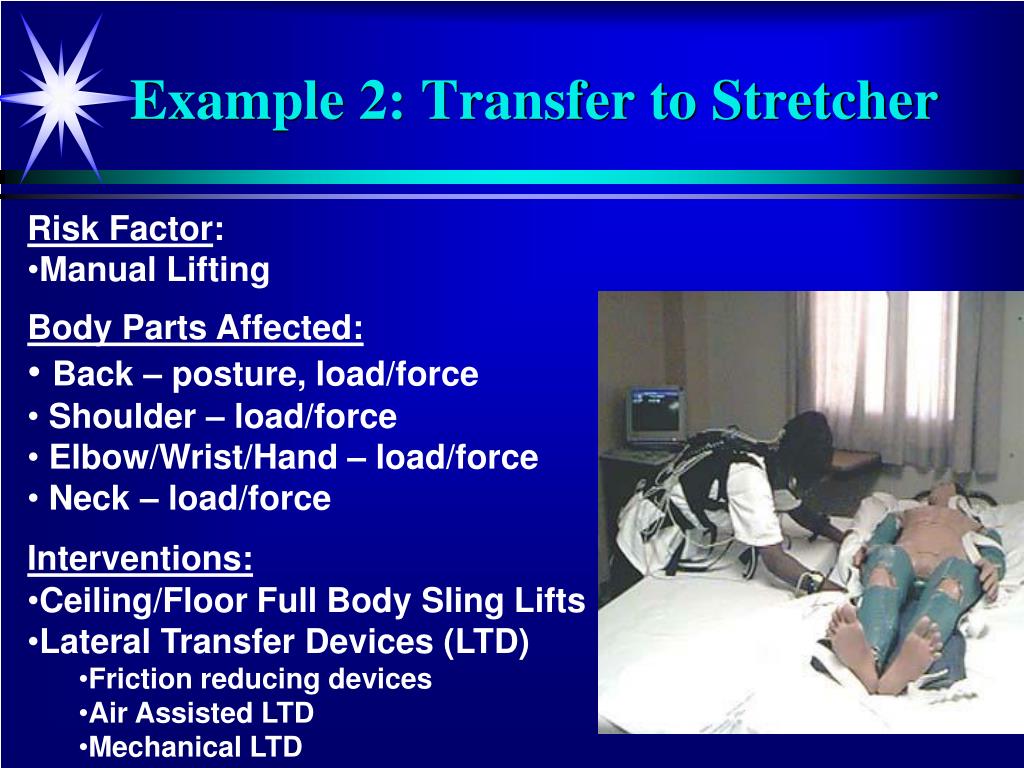 Example 2: Transfer to Stretcher

Risk Factor:
•Manual Lifting

Body Parts Affected:
• Back – posture, load/force
• Shoulder – load/force
• Elbow/Wrist/Hand – load/force
• Neck – load/force

Interventions:
•Ceiling/Floor Full Body Sling Lifts
•Lateral Transfer Devices (LTD)
•Friction reducing devices
•Air Assisted LTD
•Mechanical LTD